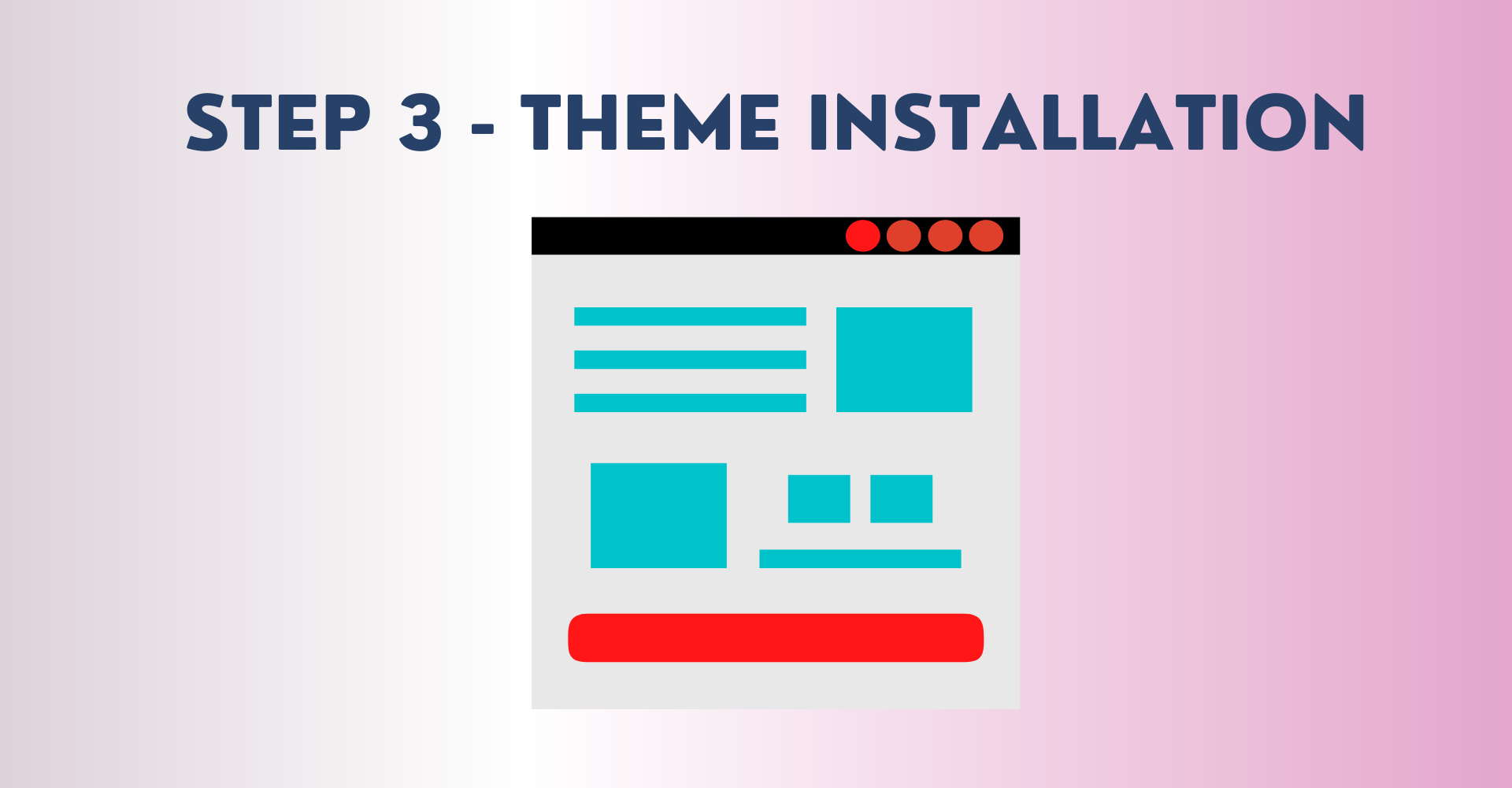 STEP 3 - THEME INSTALLATION